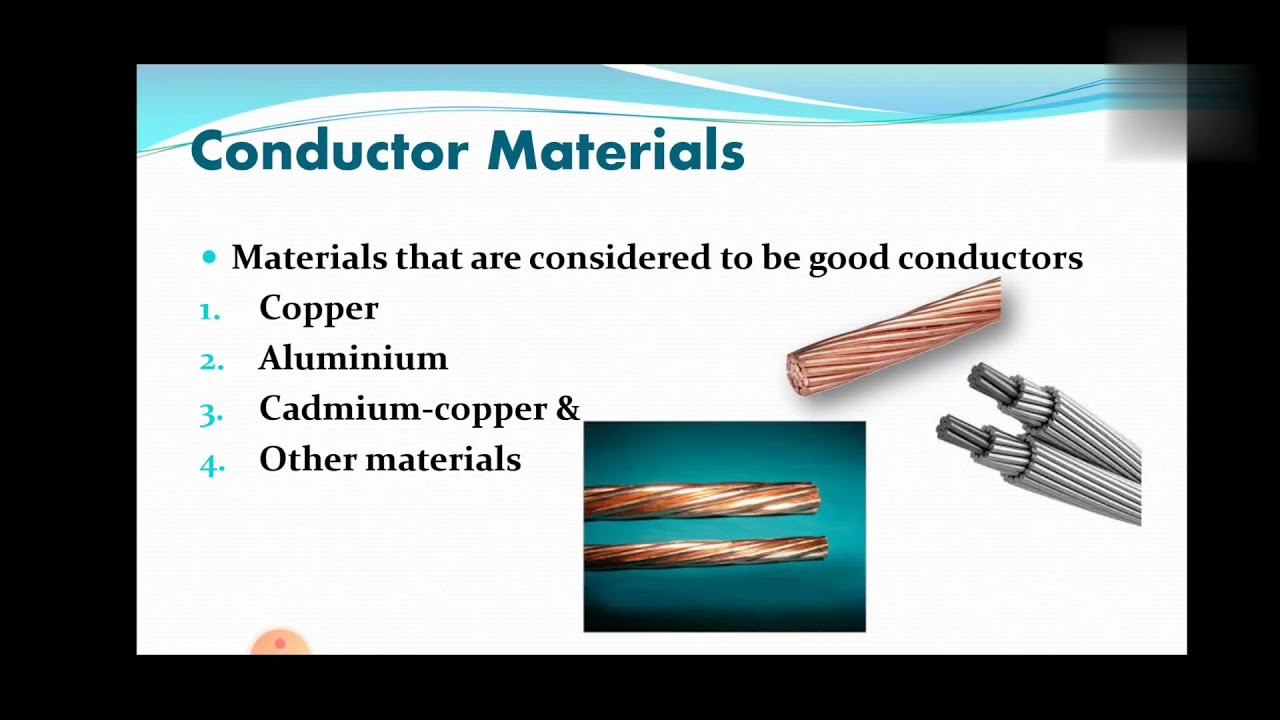 Conductor Materials

• Materials that are considered to be good conductors

1. Copper
2. Aluminium
3. Cadmium-copper &
4. Other materials